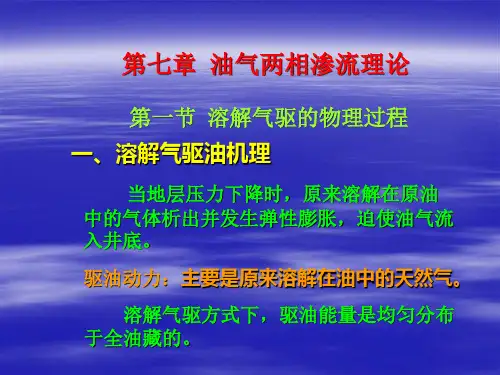 第七章 油气两相渗流理论

第一节 溶解气驱的物理过程

一、溶解气驱油机理

当地层压力下降时，原来溶解在原油中的气体析出并发生弹性膨胀，迫使油气流入井底。

驱油动力：主要是原来溶解在油中的天然气。

溶解气驱方式下，驱油能量是均匀分布于全油藏的。